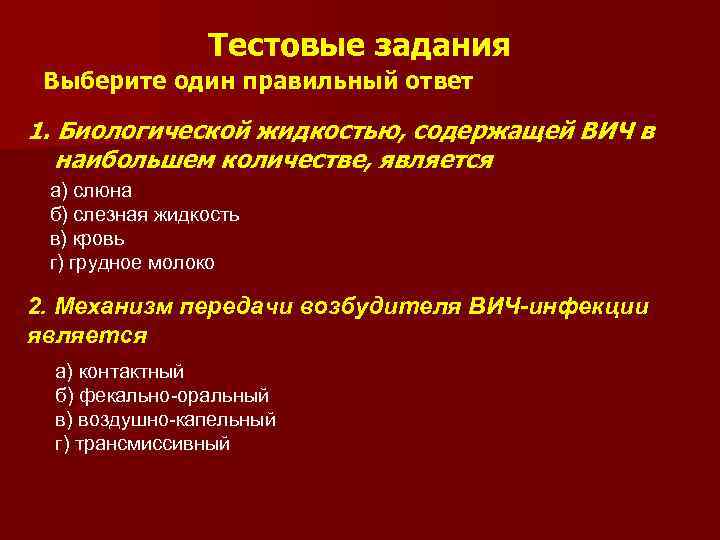 Тестовые задания
Выберите один правильный ответ

1. Биологической жидкостью, содержащей ВИЧ в наибольшем количестве, является

а) слюна
б) слезная жидкость
в) кровь
г) грудное молоко

2. Механизм передачи возбудителя ВИЧ-инфекции является

а) контактный
б) фекально-оральный
в) воздушно-капельный
г) трансмиссивный